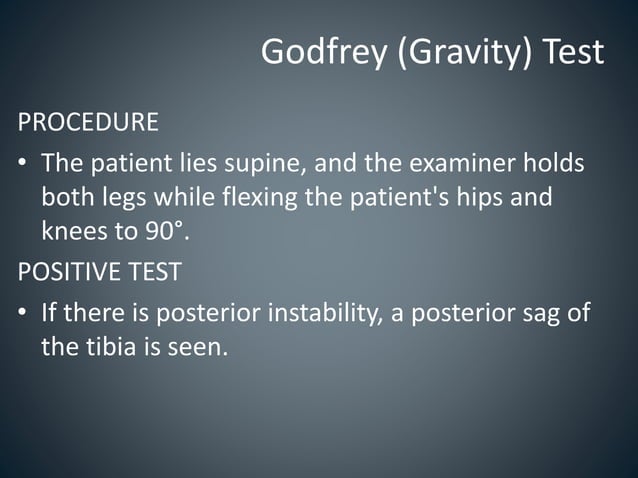 Godfrey (Gravity) Test

PROCEDURE

• The patient lies supine, and the examiner holds both legs while flexing the patient's hips and knees to 90°.

POSITIVE TEST

• If there is posterior instability, a posterior sag of the tibia is seen.